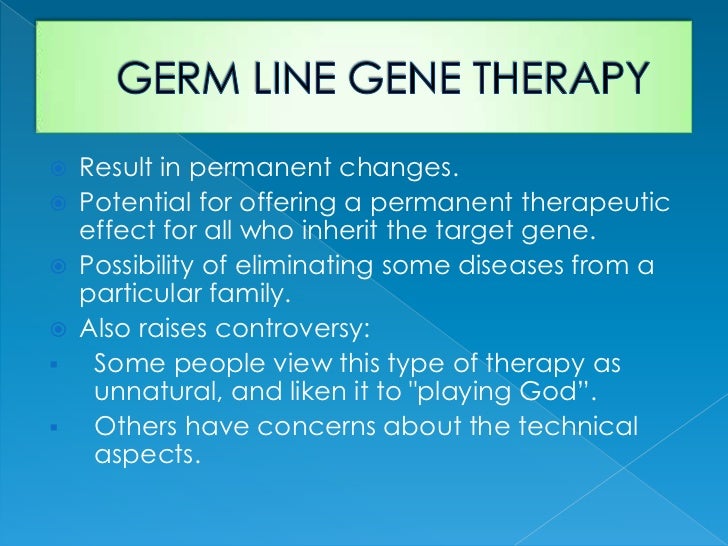 GERM LINE GENE THERAPY

Result in permanent changes.

Potential for offering a permanent therapeutic effect for all who inherit the target gene.

Possibility of eliminating some diseases from a particular family.

Also raises controversy:

Some people view this type of therapy as unnatural, and liken it to "playing God".

Others have concerns about the technical aspects.